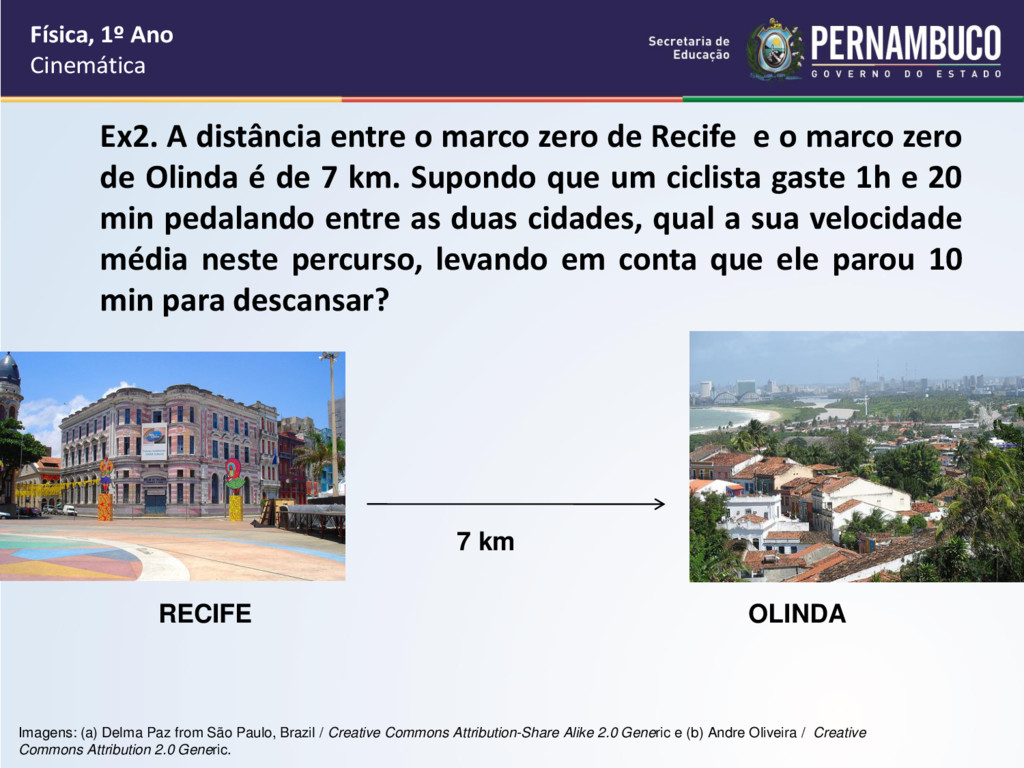 Física, 1º Ano
Cinemática

Secretaria de Educação

PERNAMBUCO
GOVERNO DO ESTADO

Ex2. A distância entre o marco zero de Recife e o marco zero de Olinda é de 7 km. Supondo que um ciclista gaste 1h e 20 min pedalando entre as duas cidades, qual a sua velocidade média neste percurso, levando em conta que ele parou 10 min para descansar?

7 km

RECIFE

OLINDA

Imagens: (a) Delma Paz from São Paulo, Brazil / Creative Commons Attribution-Share Alike 2.0 Generic e (b) Andre Oliveira / Creative Commons Attribution 2.0 Generic.